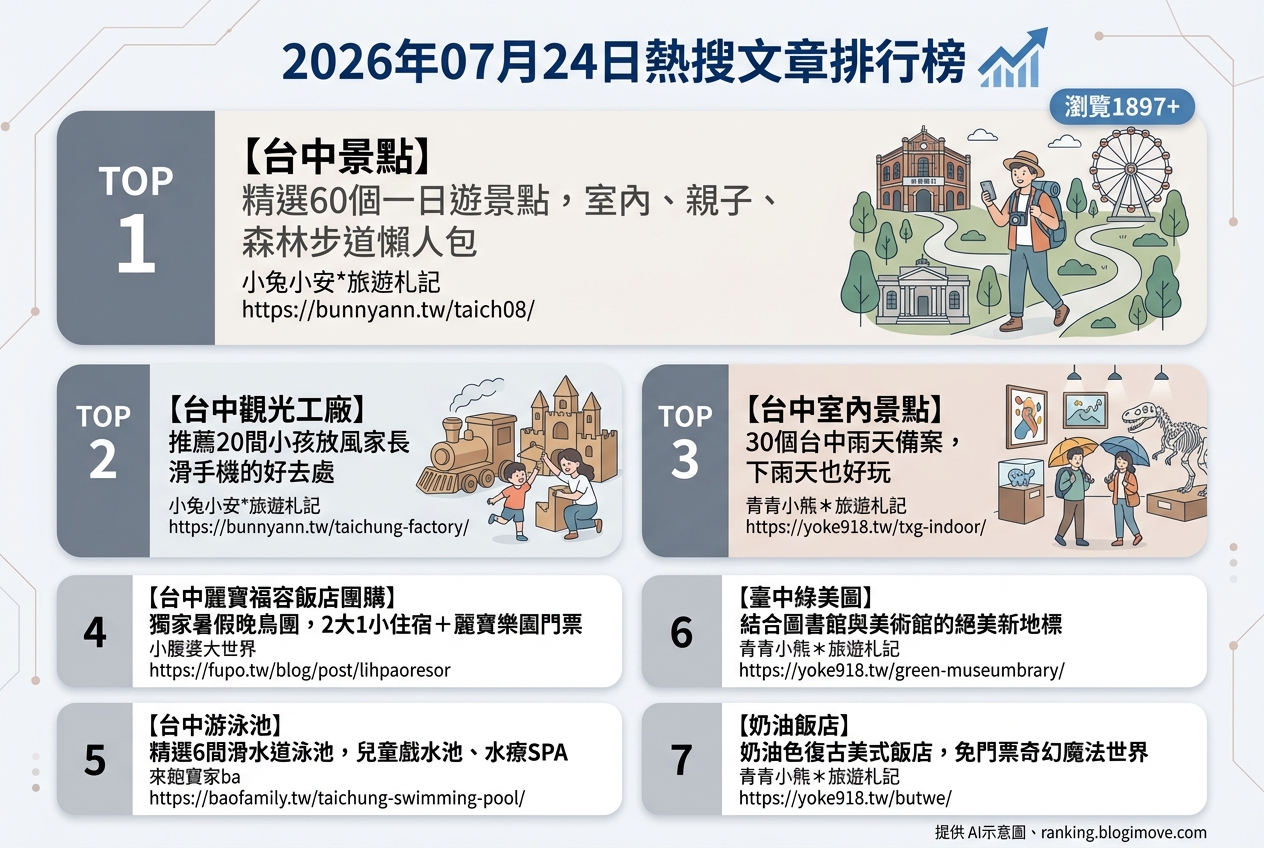 2026年07月24日熱搜文章排行榜

瀏覽1897+

TOP 1

【台中景點】
精選60個一日遊景點，室內、親子、森林步道懶人包
小兔小安*旅遊札記
https://bunnyann.tw/taich08/

TOP 2

【台中觀光工廠】
推薦20間小孩放風家長滑手機的好去處
小兔小安*旅遊札記
https://bunnyann.tw/taichung-factory/

TOP 3

【台中室內景點】
30個台中雨天備案，下雨天也好玩
青青小熊＊旅遊札記
https://yoke918.tw/txg-indoor/

4
【台中麗寶福容飯店團購】
獨家暑假晚鳥團，2大1小住宿＋麗寶樂園門票
小腹婆大世界
https://fupo.tw/blog/post/lihpaoresor

5
【台中游泳池】
精選6間滑水道泳池，兒童戲水池、水療SPA
來飽寶家ba
https://baofamily.tw/taichung-swimming-pool/

6
【臺中綠美圖】
結合圖書館與美術館的絕美新地標
青青小熊＊旅遊札記
https://yoke918.tw/green-museumbrary/

7
【奶油飯店】
奶油色復古美式飯店，免門票奇幻魔法世界
青青小熊＊旅遊札記
https://yoke918.tw/butwe/

提供 AI示意圖、ranking.blogimove.com